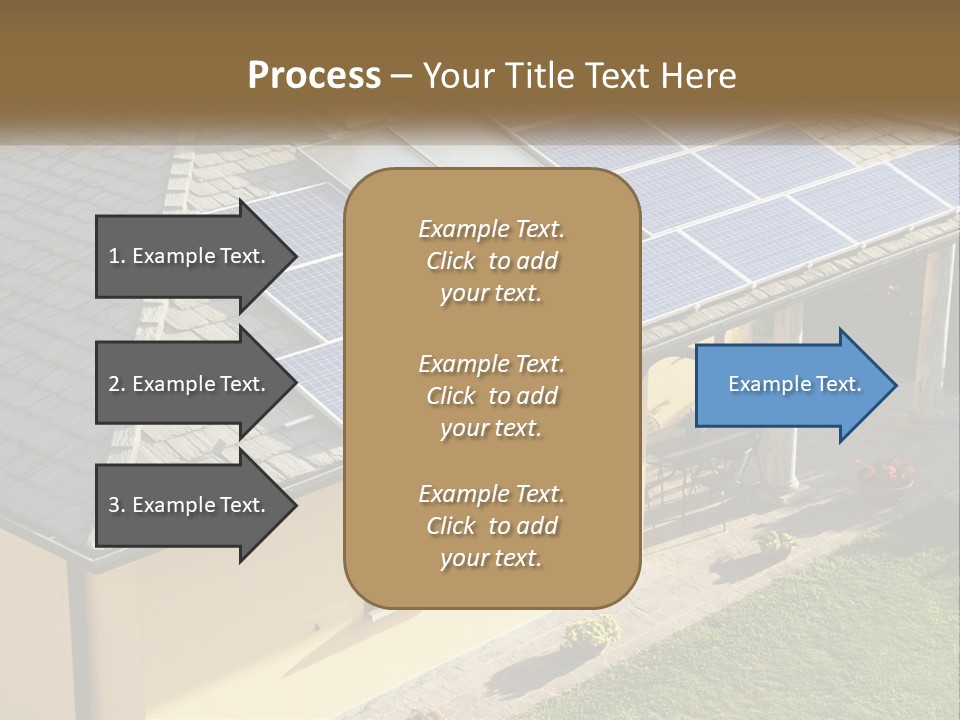 Process – Your Title Text Here

1. Example Text.

2. Example Text.

3. Example Text.

Example Text. Click to add your text.

Example Text. Click to add your text.

Example Text. Click to add your text.

Example Text.